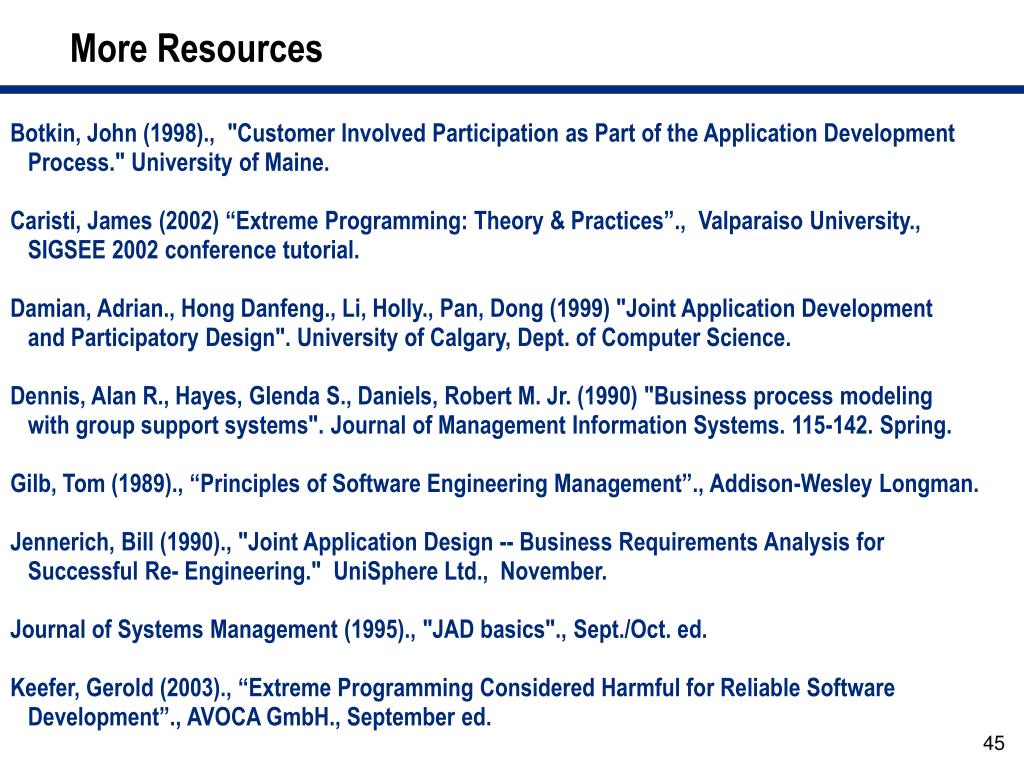 More Resources

Botkin, John (1998)., "Customer Involved Participation as Part of the Application Development Process." University of Maine.

Caristi, James (2002) “Extreme Programming: Theory & Practices”., Valparaiso University., SIGSEE 2002 conference tutorial.

Damian, Adrian., Hong Danfeng., Li, Holly., Pan, Dong (1999) "Joint Application Development and Participatory Design". University of Calgary, Dept. of Computer Science.

Dennis, Alan R., Hayes, Glenda S., Daniels, Robert M. Jr. (1990) "Business process modeling with group support systems". Journal of Management Information Systems. 115-142. Spring.

Gilb, Tom (1989)., “Principles of Software Engineering Management”., Addison-Wesley Longman.

Jennerich, Bill (1990)., "Joint Application Design -- Business Requirements Analysis for Successful Re- Engineering." UniSphere Ltd., November.

Journal of Systems Management (1995)., "JAD basics"., Sept./Oct. ed.

Keefer, Gerold (2003)., “Extreme Programming Considered Harmful for Reliable Software Development”., AVOCA GmbH., September ed.

45